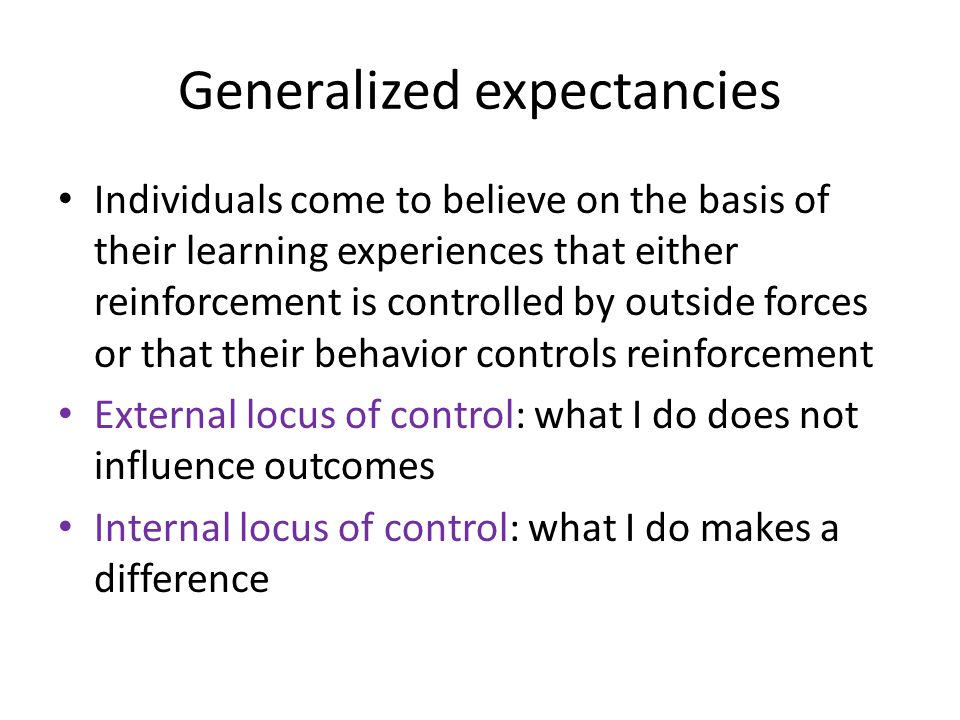 Generalized expectancies

• Individuals come to believe on the basis of their learning experiences that either reinforcement is controlled by outside forces or that their behavior controls reinforcement
• External locus of control: what I do does not influence outcomes
• Internal locus of control: what I do makes a difference